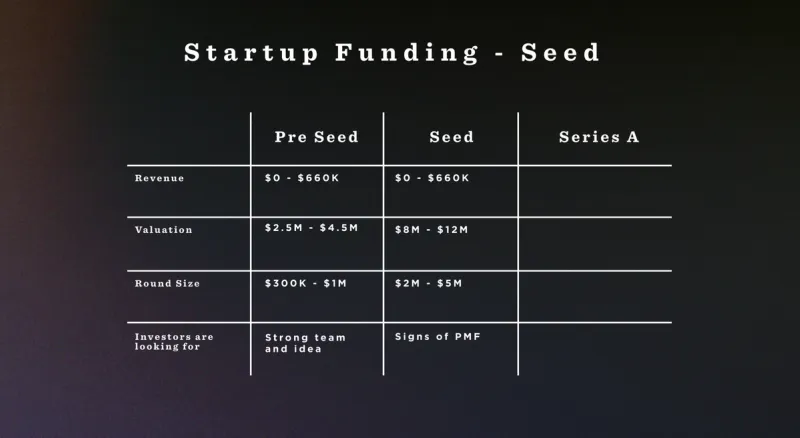 Startup Funding - Seed

| | Pre Seed | Seed | Series A |
|---|---|---|---|
| Revenue | \$0 - \$660K | \$0 - \$660K | |
| Valuation | \$2.5M - \$4.5M | \$8M - \$12M | |
| Round Size | \$300K - \$1M | \$2M - \$5M | |
| Investors are looking for | Strong team and idea | Signs of PMF | |